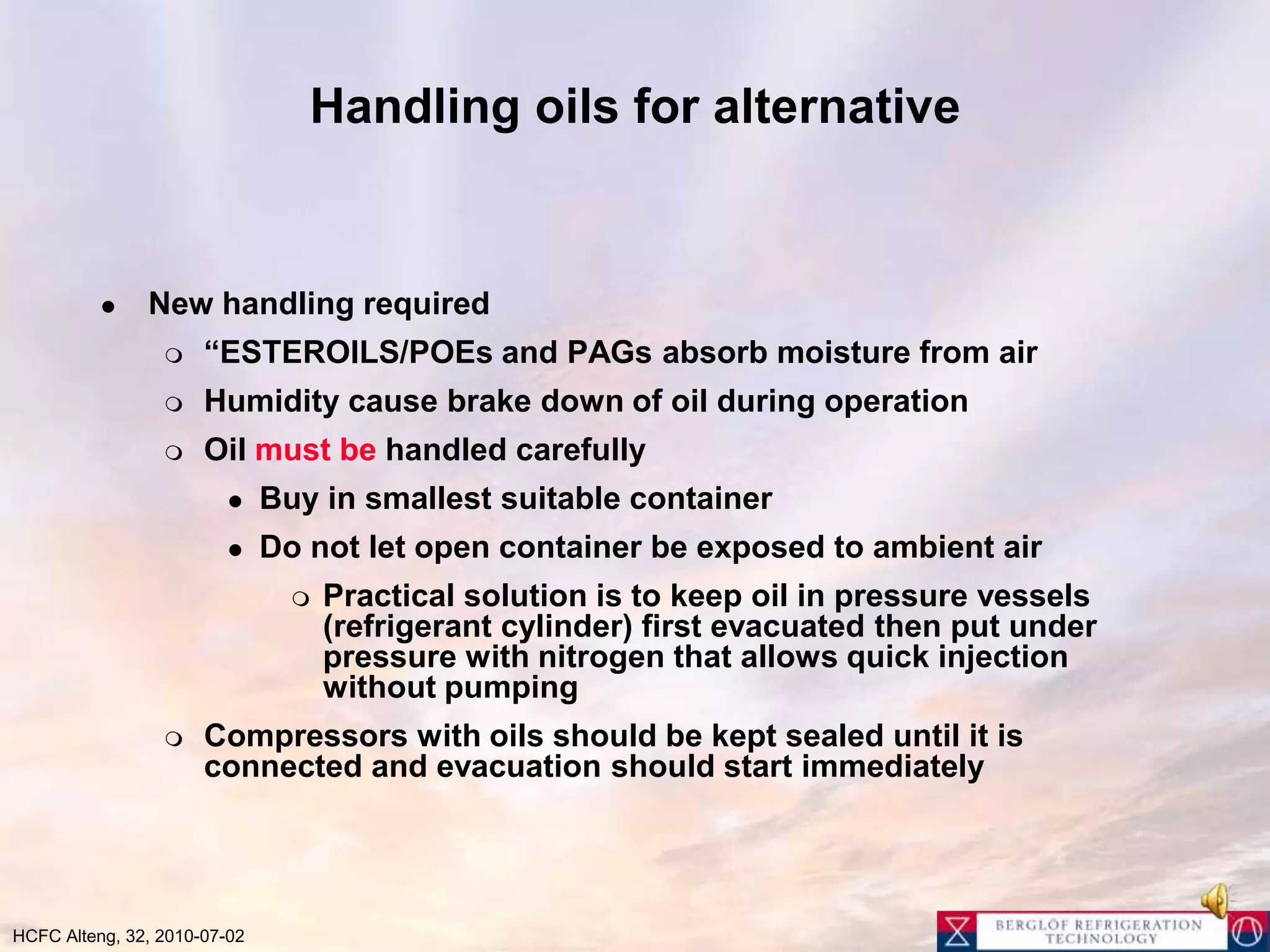 Handling oils for alternative

- New handling required
  - “ESTEROILS/POEs and PAGs absorb moisture from air
  - Humidity cause brake down of oil during operation
  - Oil must be handled carefully
    - Buy in smallest suitable container
    - Do not let open container be exposed to ambient air
      - Practical solution is to keep oil in pressure vessels (refrigerant cylinder) first evacuated then put under pressure with nitrogen that allows quick injection without pumping
  - Compressors with oils should be kept sealed until it is connected and evacuation should start immediately

HCFC Alteng, 32, 2010-07-02

BERGLÖF REFRIGERATION TECHNOLOGY